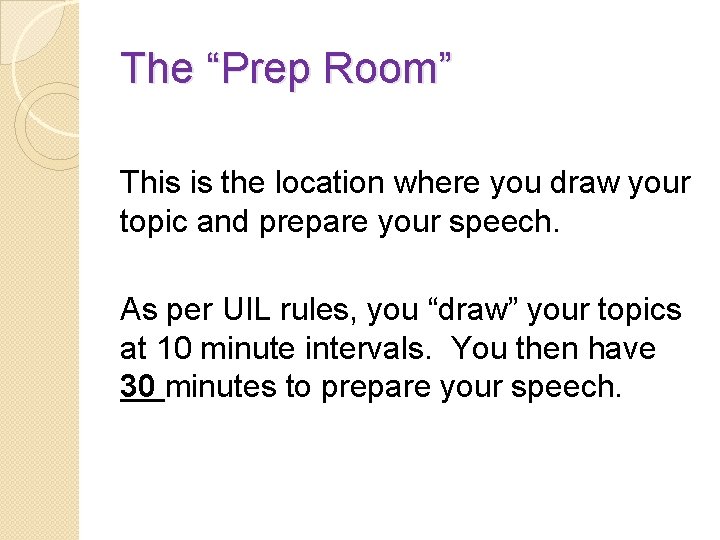 The “Prep Room”

This is the location where you draw your topic and prepare your speech.

As per UIL rules, you “draw” your topics at 10 minute intervals. You then have 30 minutes to prepare your speech.